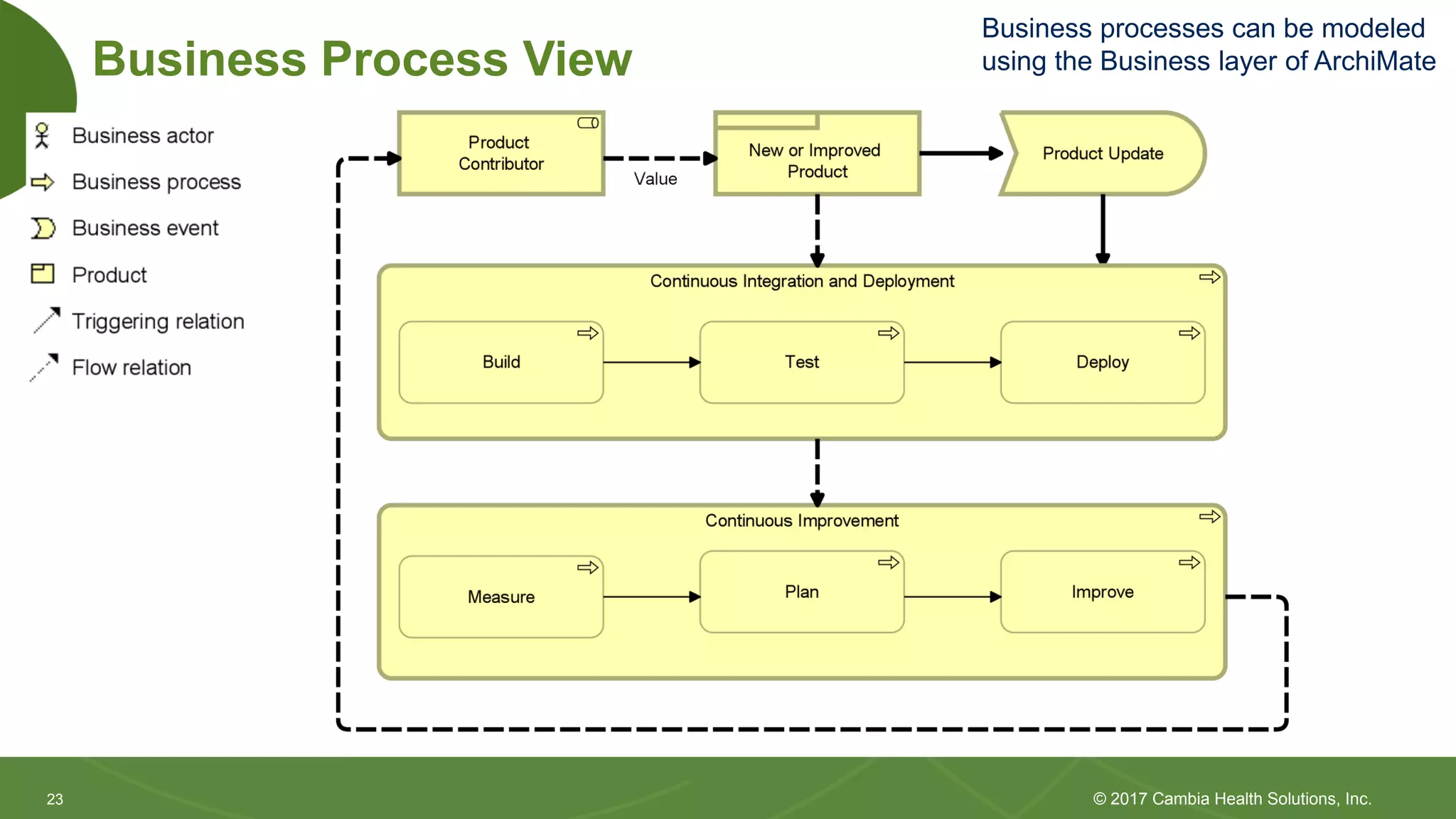 Business Process View

Business processes can be modeled using the Business layer of ArchiMate

Business actor
Business process
Business event
Product
Triggering relation
Flow relation

Product Contributor

Value

New or Improved Product

Product Update

Continuous Integration and Deployment

Build

Test

Deploy

Continuous Improvement

Measure

Plan

Improve

23

© 2017 Cambia Health Solutions, Inc.